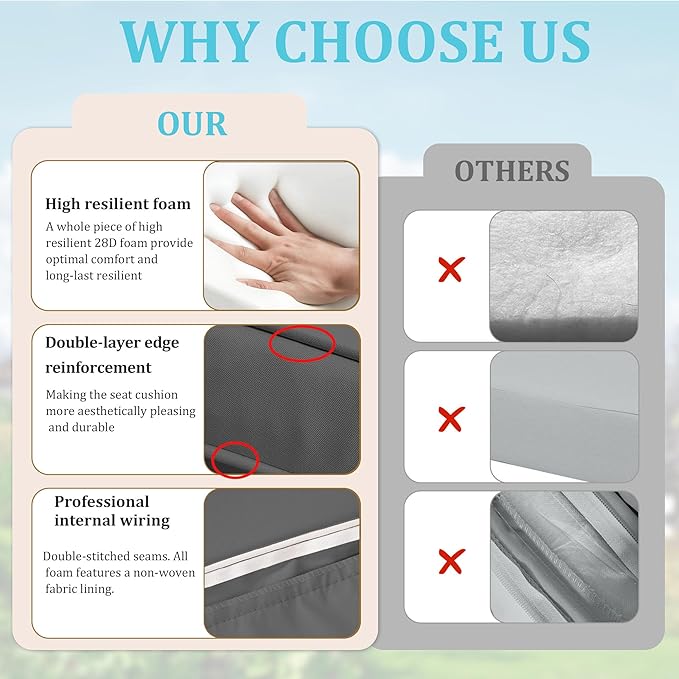 WHY CHOOSE US

OUR

High resilient foam

A whole piece of high resilient 28D foam provide optimal comfort and long-last resilient

Double-layer edge reinforcement

Making the seat cushion more aesthetically pleasing and durable

Professional internal wiring

Double-stitched seams. All foam features a non-woven fabric lining.

OTHERS